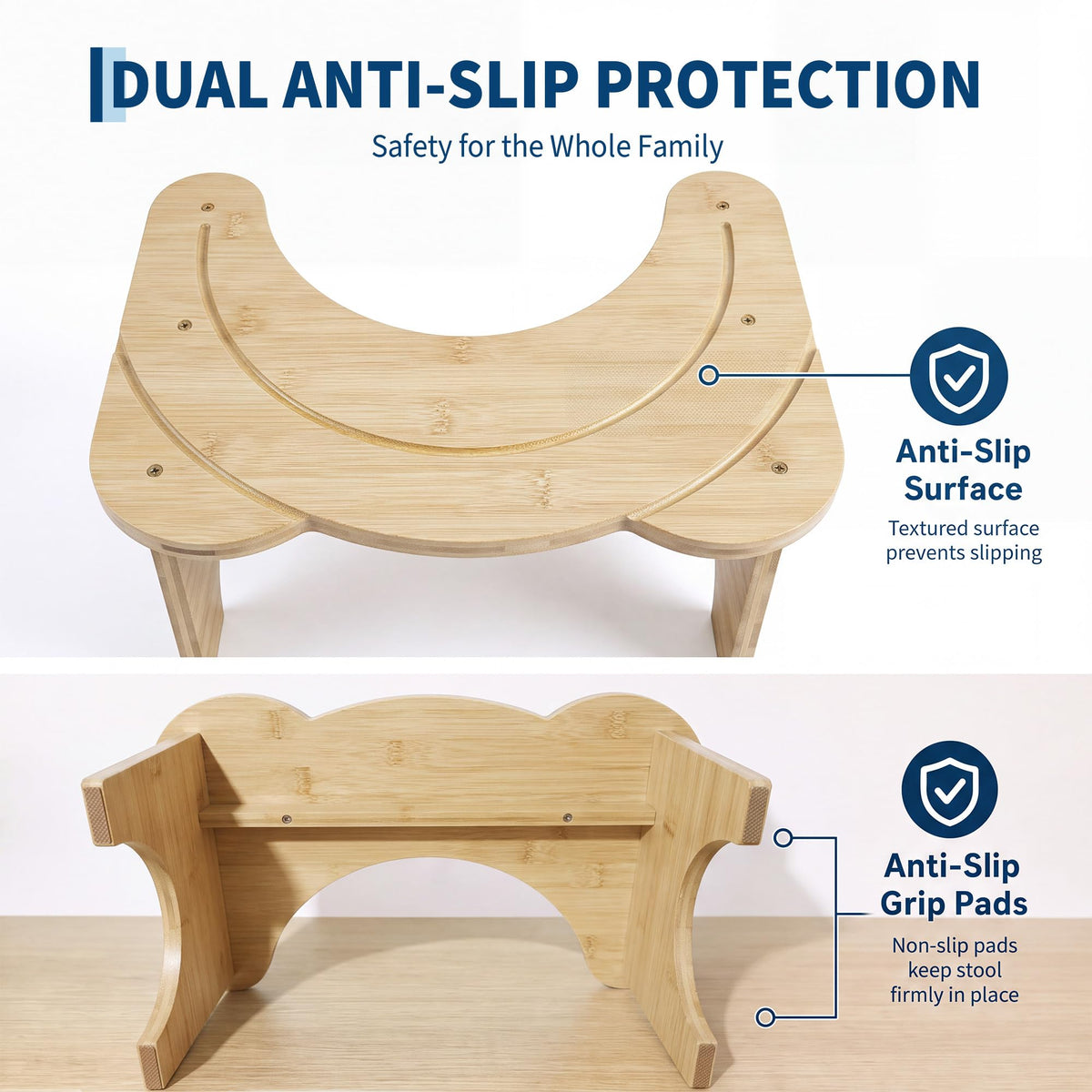 DUAL ANTI-SLIP PROTECTION

Safety for the Whole Family

Anti-Slip Surface

Textured surface prevents slipping

Anti-Slip Grip Pads

Non-slip pads keep stool firmly in place